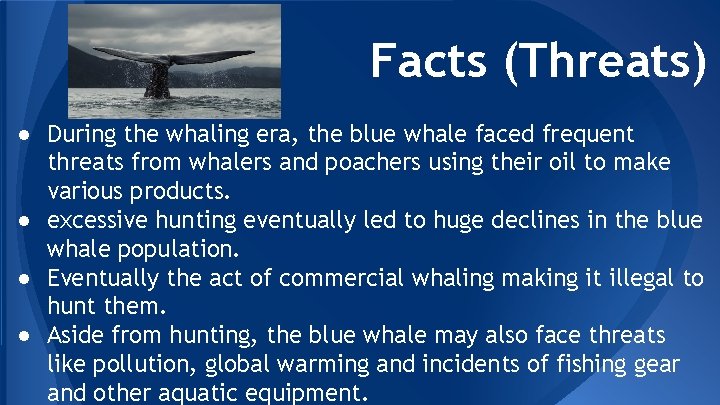 Facts (Threats)

● During the whaling era, the blue whale faced frequent threats from whalers and poachers using their oil to make various products.
● excessive hunting eventually led to huge declines in the blue whale population.
● Eventually the act of commercial whaling making it illegal to hunt them.
● Aside from hunting, the blue whale may also face threats like pollution, global warming and incidents of fishing gear and other aquatic equipment.